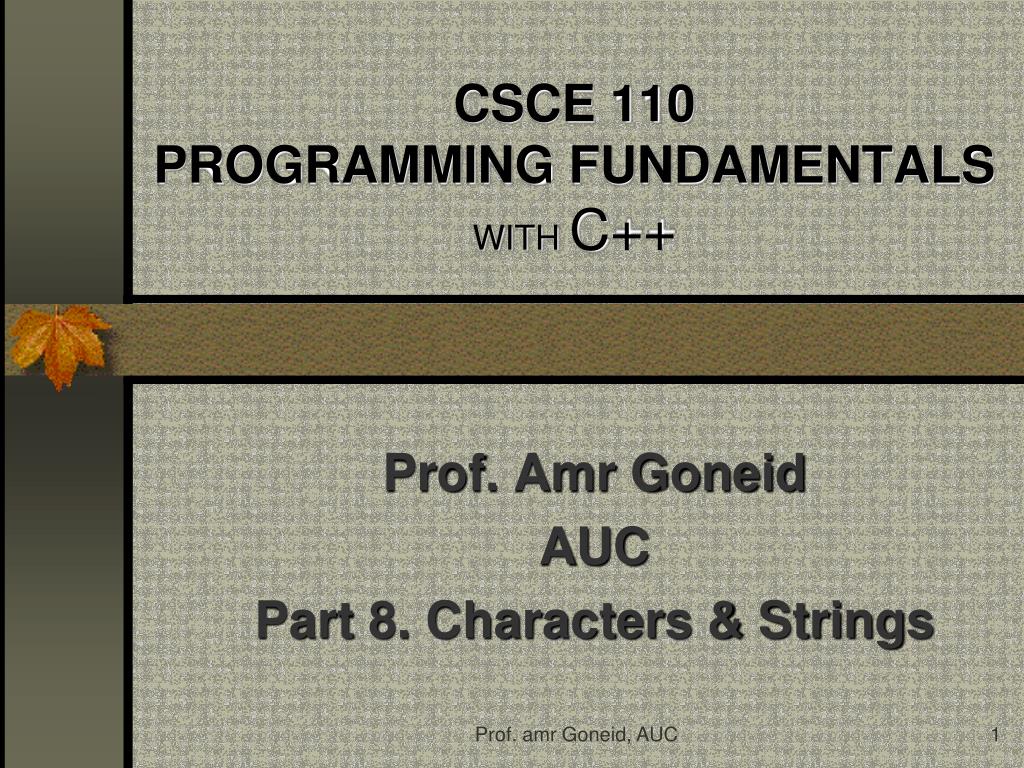 CSCE 110
PROGRAMMING FUNDAMENTALS
WITH C++

Prof. Amr Goneid
AUC
Part 8. Characters & Strings

Prof. amr Goneid, AUC

1